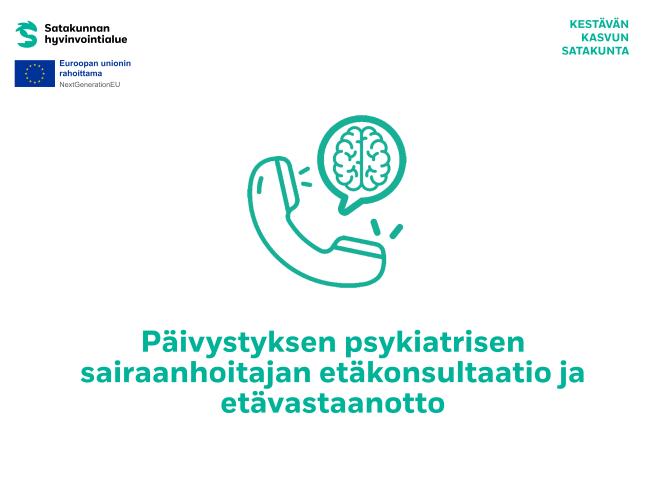 Satakunnan hyvinvointialue

Euroopan unionin rahoittama
NextGenerationEU

KESTÄVÄN
KASVUN
SATAKUNTA

Päivystyksen psykiatrisen sairaanhoitajan etäkonsultaatio ja etävastaanotto